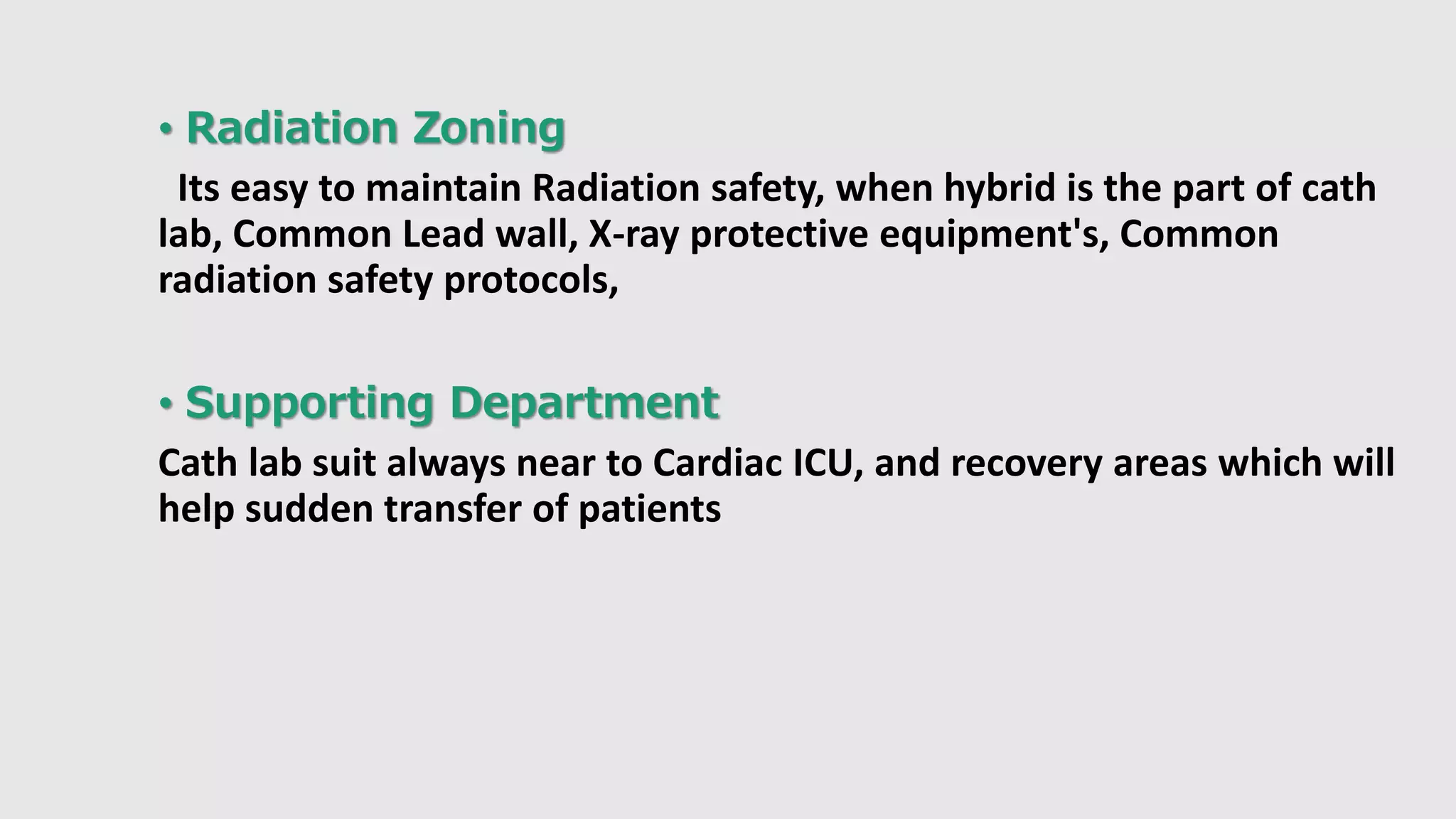 • Radiation Zoning

Its easy to maintain Radiation safety, when hybrid is the part of cath lab, Common Lead wall, X-ray protective equipment's, Common radiation safety protocols,

• Supporting Department

Cath lab suit always near to Cardiac ICU, and recovery areas which will help sudden transfer of patients